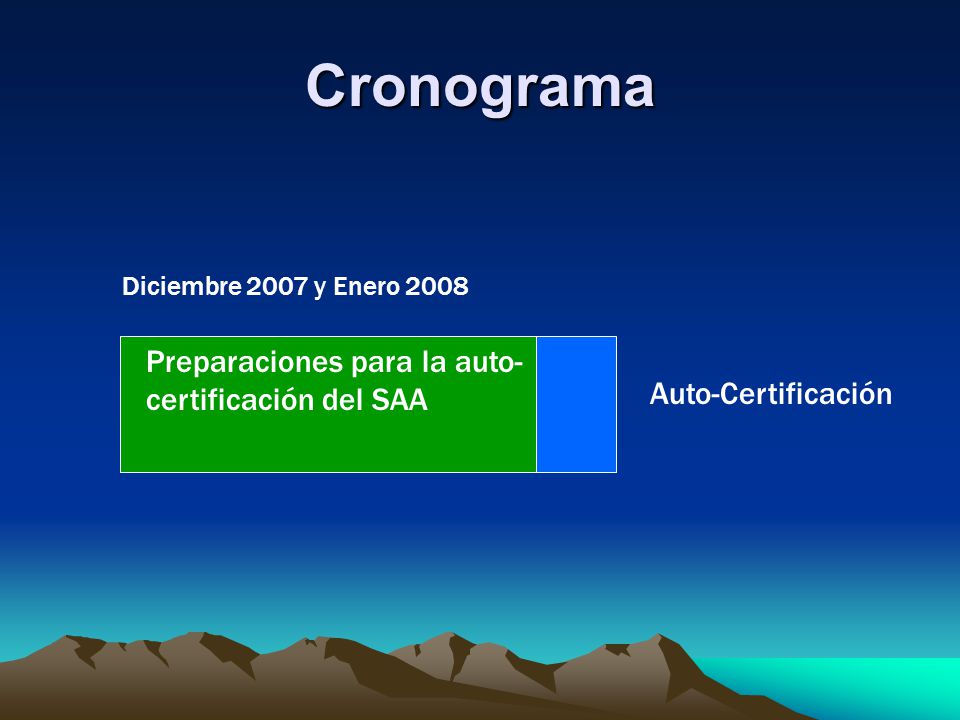 Cronograma

Diciembre 2007 y Enero 2008

Preparaciones para la auto-certificación del SAA

Auto-Certificación